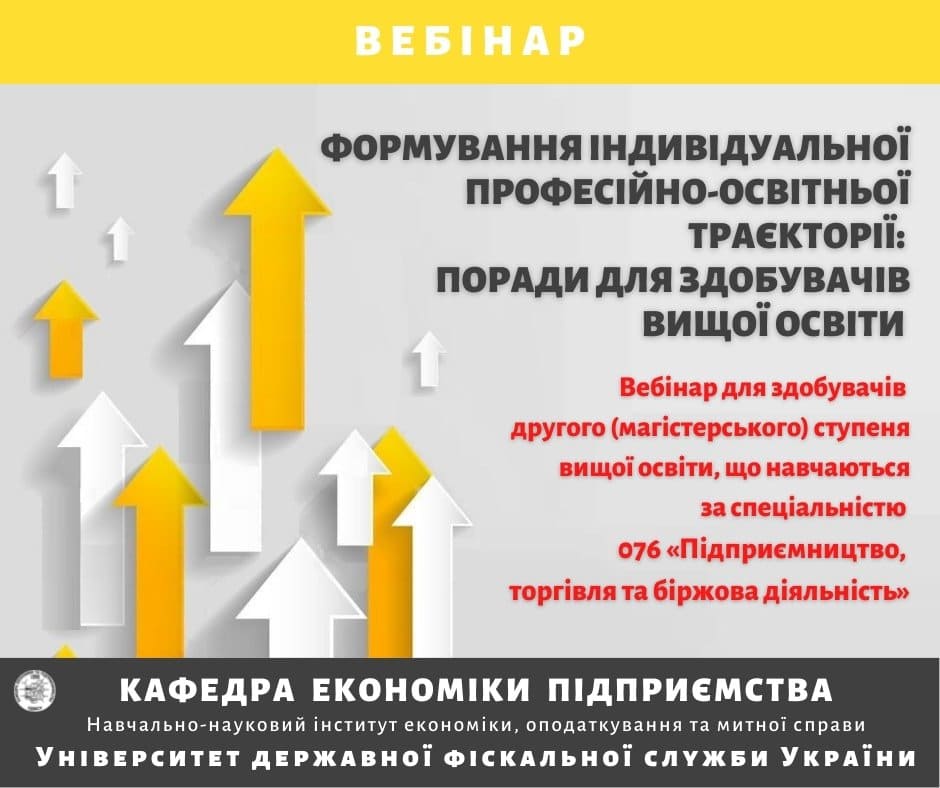 ВЕБІНАР

ФОРМУВАННЯ ІНДИВІДУАЛЬНОЇ ПРОФЕСІЙНО-ОСВІТНЬОЇ ТРАЄКТОРІЇ: ПОРАДИ ДЛЯ ЗДОБУВАЧІВ ВИЩОЇ ОСВІТИ

Вебінар для здобувачів другого (магістерського) ступеня вищої освіти, що навчаються за спеціальністю 076 «Підприємництво, торгівля та біржова діяльність»

КАФЕДРА ЕКОНОМІКИ ПІДПРИЄМСТВА
Навчально-науковий інститут економіки, оподаткування та митної справи
Університет державної фіскальної служби України